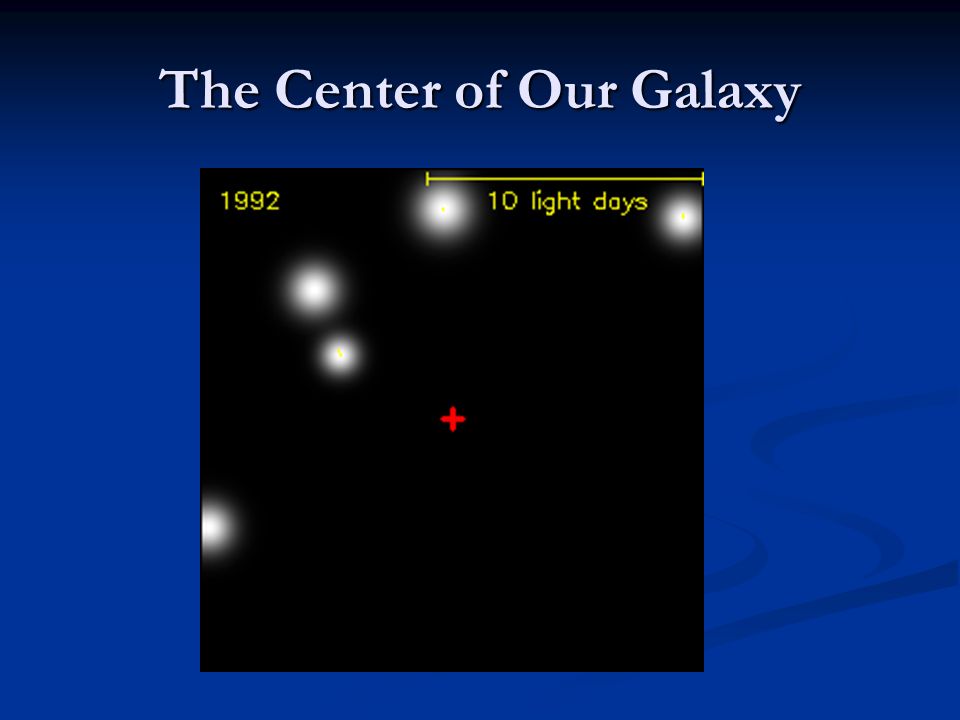 The Center of Our Galaxy

1992

10 light days